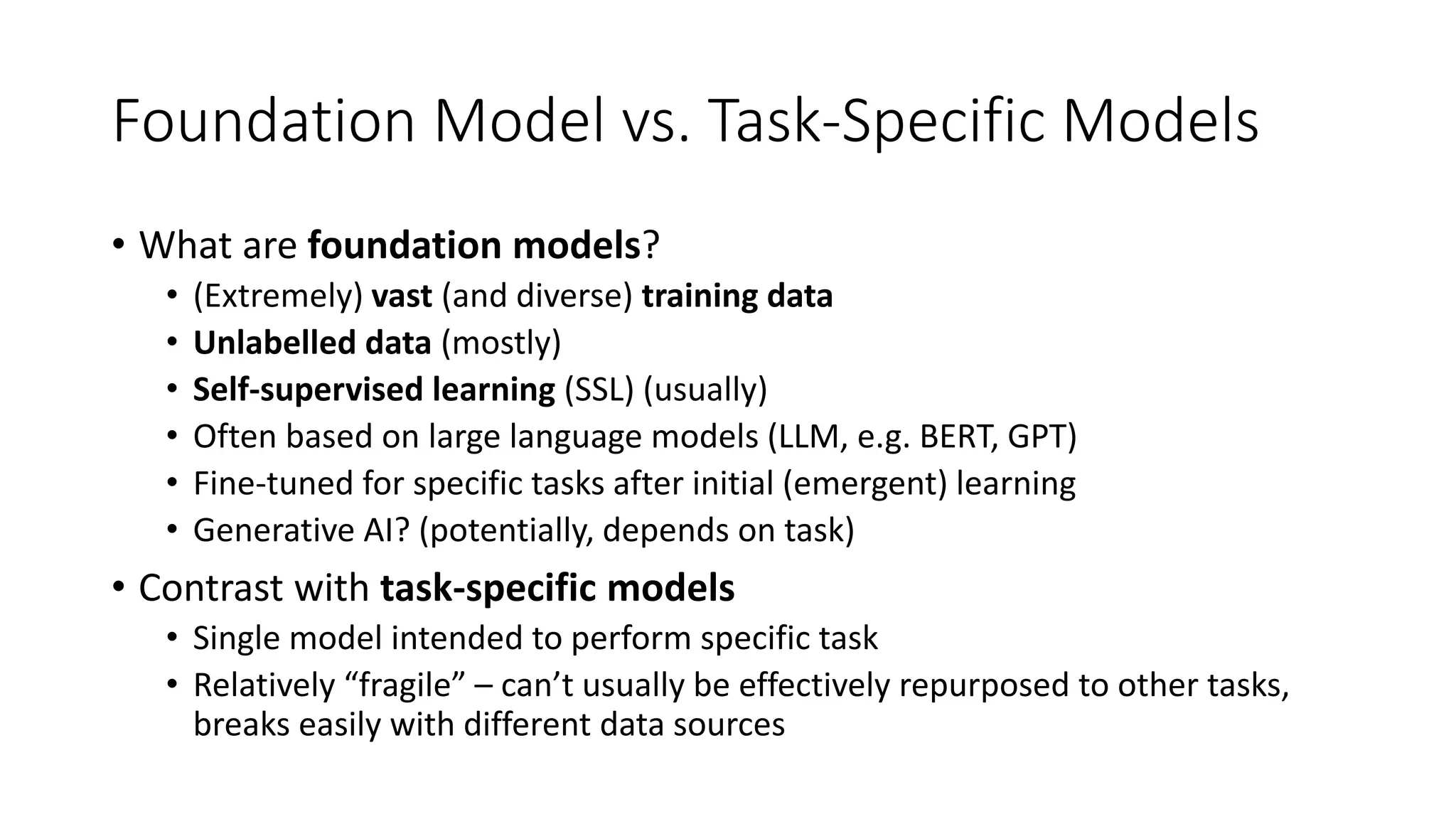 Foundation Model vs. Task-Specific Models

• What are foundation models?
  • (Extremely) vast (and diverse) training data
  • Unlabelled data (mostly)
  • Self-supervised learning (SSL) (usually)
  • Often based on large language models (LLM, e.g. BERT, GPT)
  • Fine-tuned for specific tasks after initial (emergent) learning
  • Generative AI? (potentially, depends on task)
• Contrast with task-specific models
  • Single model intended to perform specific task
  • Relatively “fragile” – can’t usually be effectively repurposed to other tasks, breaks easily with different data sources